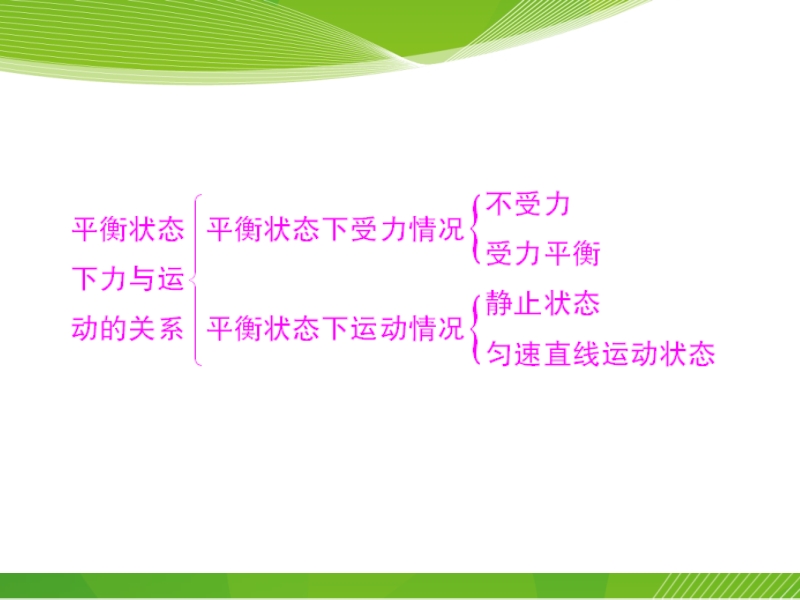 平衡状态下力与运动的关系

平衡状态下受力情况

不受力

受力平衡

平衡状态下运动情况

静止状态

匀速直线运动状态